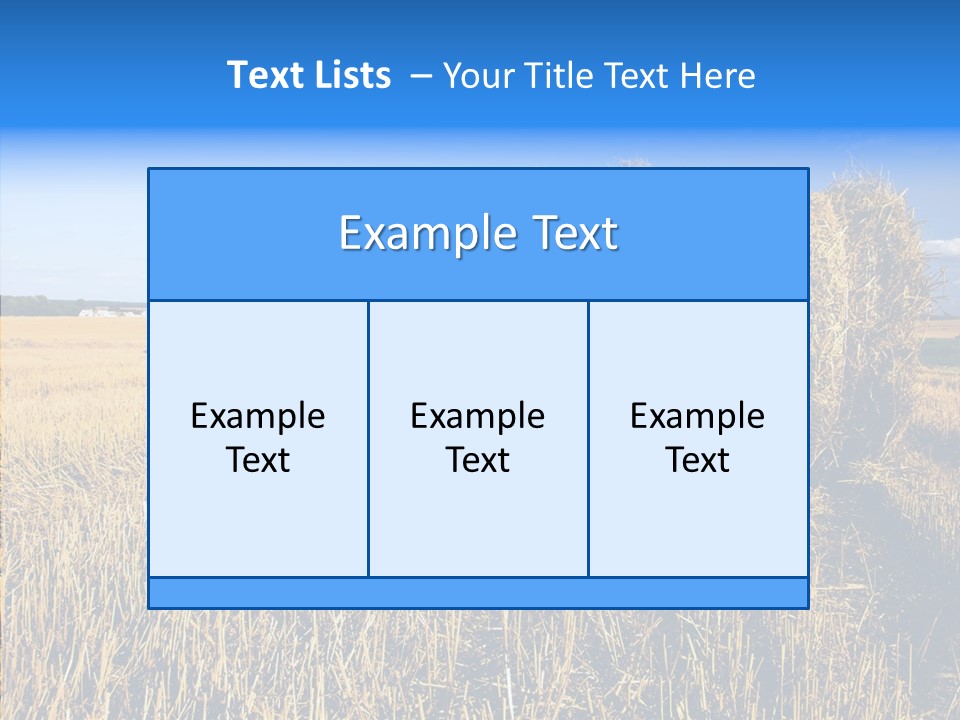 Text Lists – Your Title Text Here

Example Text

Example Text

Example Text

Example Text